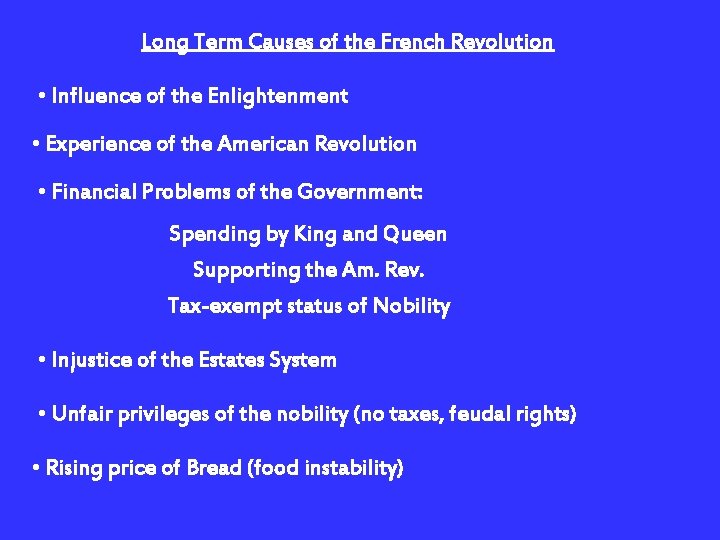 Long Term Causes of the French Revolution

• Influence of the Enlightenment

• Experience of the American Revolution

• Financial Problems of the Government:

Spending by King and Queen

Supporting the Am. Rev.

Tax-exempt status of Nobility

• Injustice of the Estates System

• Unfair privileges of the nobility (no taxes, feudal rights)

• Rising price of Bread (food instability)